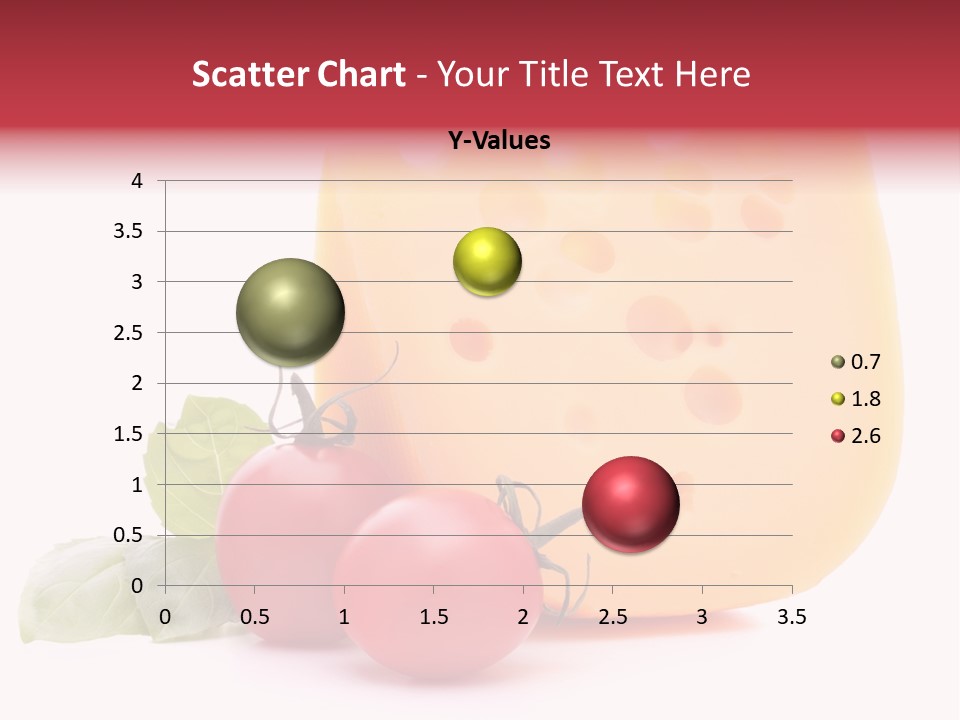 Scatter Chart - Your Title Text Here

Y-Values

4
3.5
3
2.5
2
1.5
1
0.5
0

0 0.5 1 1.5 2 2.5 3 3.5

0.7
1.8
2.6